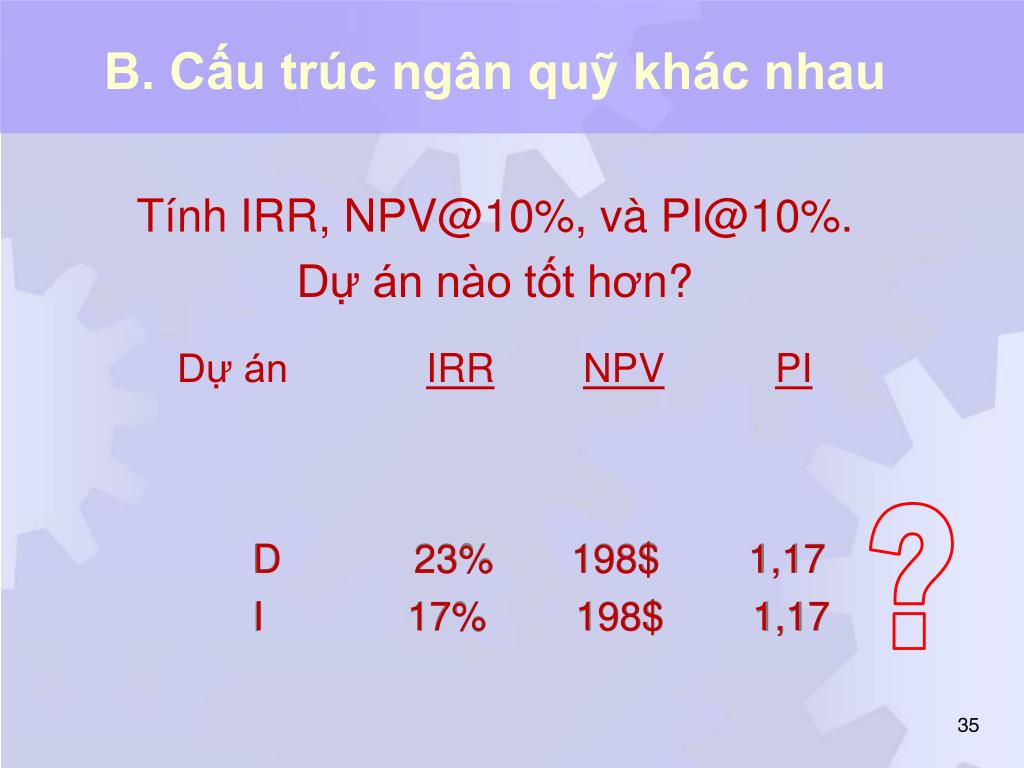 B. Cấu trúc ngân quỹ khác nhau

Tính IRR, NPV@10%, và PI@10%.
Dự án nào tốt hơn?

| Dự án | IRR | NPV | PI |
|---|---|---|---|
| D | 23% | 198$ | 1,17 |
| I | 17% | 198$ | 1,17 |

?

35